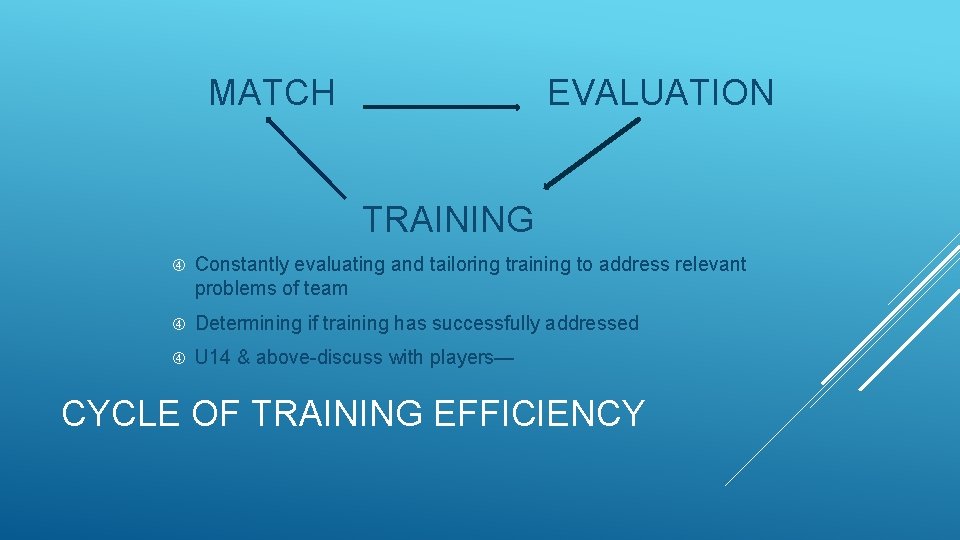 MATCH EVALUATION

TRAINING

Constantly evaluating and tailoring training to address relevant problems of team

Determining if training has successfully addressed

U14 & above-discuss with players—

CYCLE OF TRAINING EFFICIENCY